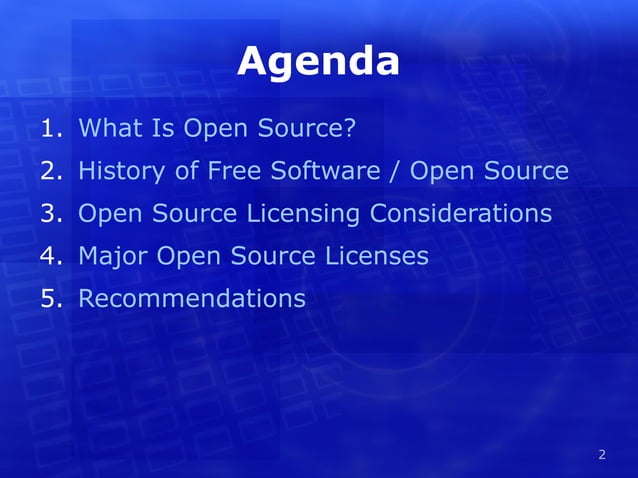 Agenda

1. What Is Open Source?
2. History of Free Software / Open Source
3. Open Source Licensing Considerations
4. Major Open Source Licenses
5. Recommendations

2